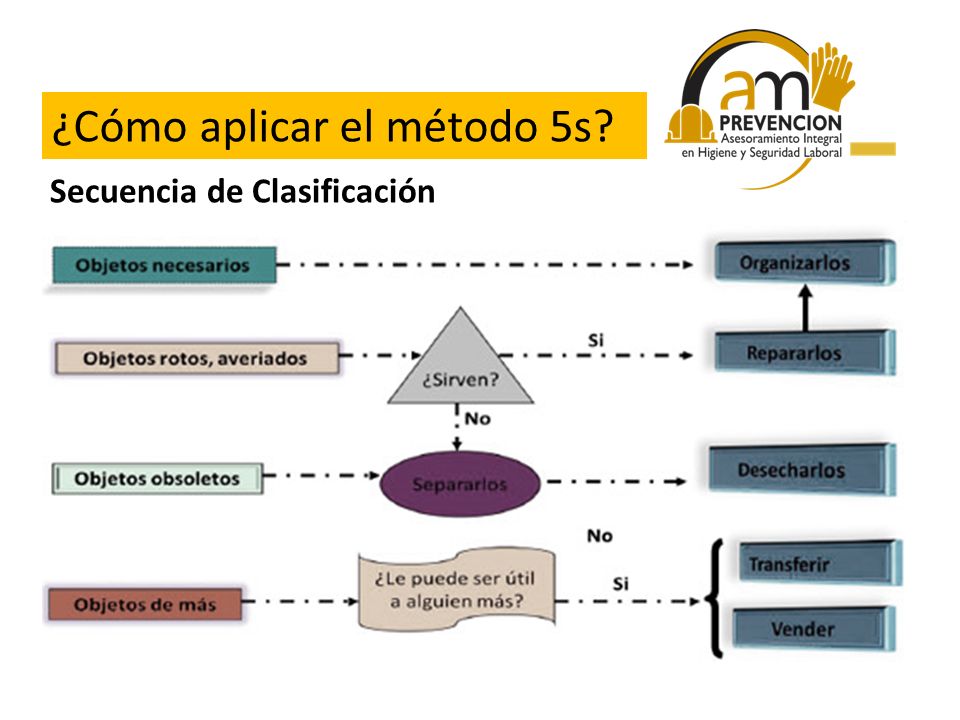 ¿Cómo aplicar el método 5s?

am
PREVENCION
Asesoramiento Integral
en Higiene y Seguridad Laboral

Secuencia de Clasificación

Objetos necesarios

Organizarlos

Objetos rotos, averiados

¿Sirven?

Si

Repararlos

No

Objetos obsoletos

Separarlos

Desecharlos

No

Objetos de más

¿Le puede ser útil a alguien más?

Si

Transferir

Vender